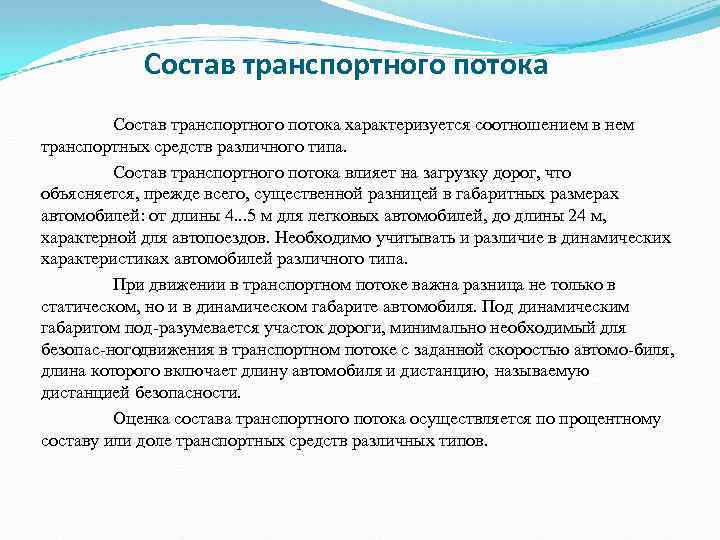 Состав транспортного потока

Состав транспортного потока характеризуется соотношением в нем транспортных средств различного типа.

Состав транспортного потока влияет на загрузку дорог, что объясняется, прежде всего, существенной разницей в габаритных размерах автомобилей: от длины 4...5 м для легковых автомобилей, до длины 24 м, характерной для автопоездов. Необходимо учитывать и различие в динамических характеристиках автомобилей различного типа.

При движении в транспортном потоке важна разница не только в статическом, но и в динамическом габарите автомобиля. Под динамическим габаритом под-разумевается участок дороги, минимально необходимый для безопас-ногодвижения в транспортном потоке с заданной скоростью автомо-биля, длина которого включает длину автомобиля и дистанцию, называемую дистанцией безопасности.

Оценка состава транспортного потока осуществляется по процентному составу или доле транспортных средств различных типов.